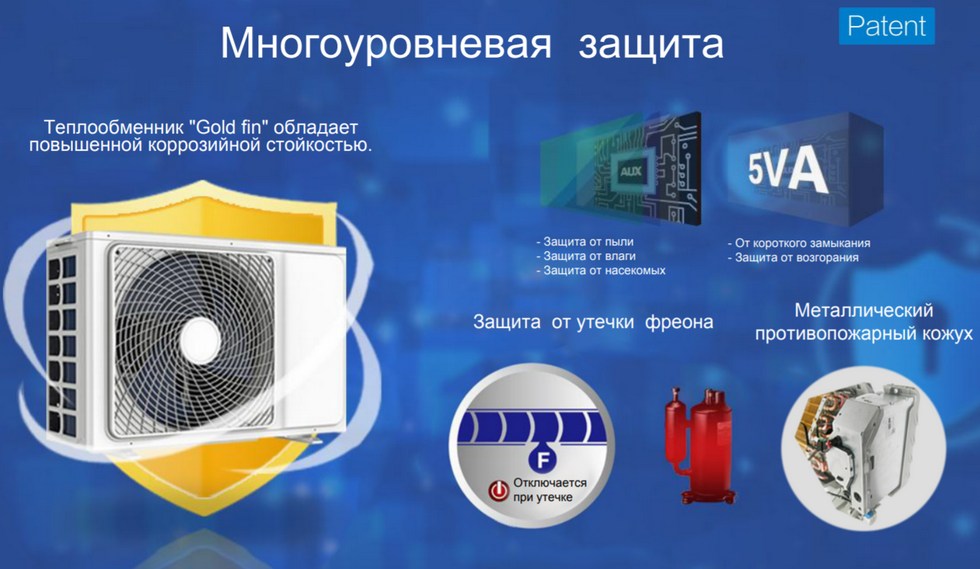 Многоуровневая защита

Patent

Теплообменник "Gold fin" обладает повышенной коррозийной стойкостью.

AUX

5VA

- Защита от пыли
- Защита от влаги
- Защита от насекомых

- От короткого замыкания
- Защита от возгорания

Защита от утечки фреона

Металлический противопожарный кожух

F

Отключается при утечке